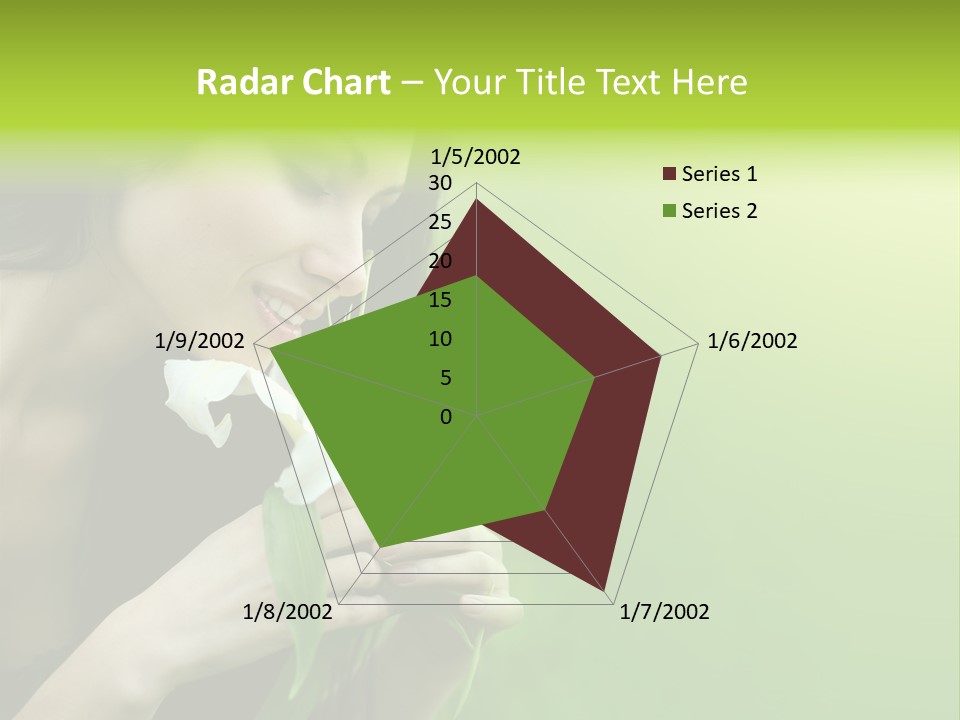 Radar Chart – Your Title Text Here

1/5/2002
30
25
20
15
10
5
0
1/6/2002
1/7/2002
1/8/2002
1/9/2002

Series 1
Series 2